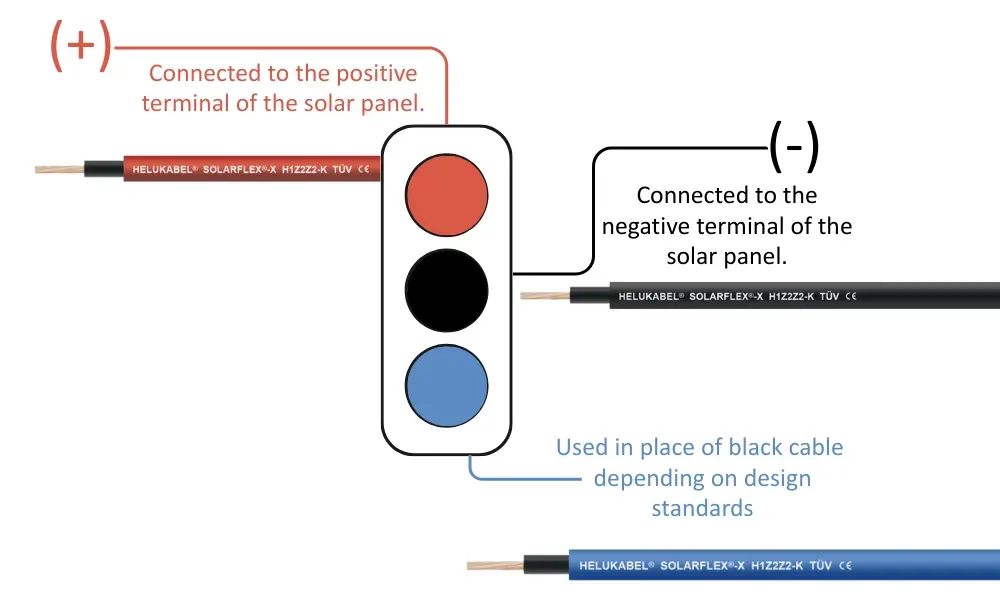 (+)
Connected to the positive terminal of the solar panel.

HELUKABEL® SOLARFLEX®-X H1Z2Z2-K TÜV CE

(-)
Connected to the negative terminal of the solar panel.

HELUKABEL® SOLARFLEX®-X H1Z2Z2-K TÜV CE

Used in place of black cable depending on design standards

HELUKABEL® SOLARFLEX®-X H1Z2Z2-K TÜV CE